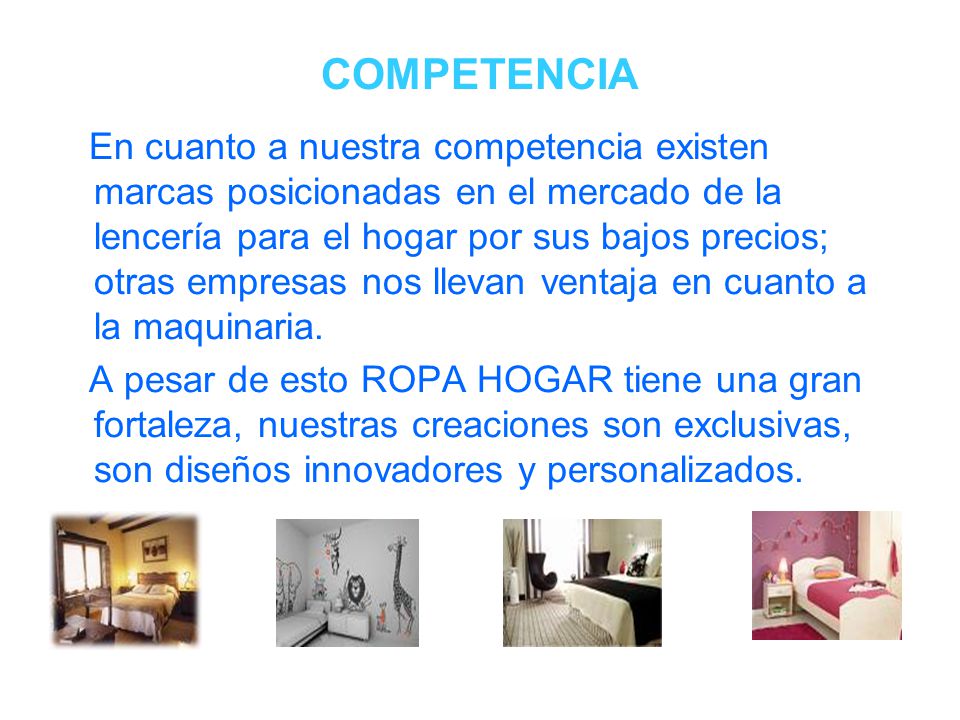 COMPETENCIA

En cuanto a nuestra competencia existen marcas posicionadas en el mercado de la lencería para el hogar por sus bajos precios; otras empresas nos llevan ventaja en cuanto a la maquinaria.

A pesar de esto ROPA HOGAR tiene una gran fortaleza, nuestras creaciones son exclusivas, son diseños innovadores y personalizados.